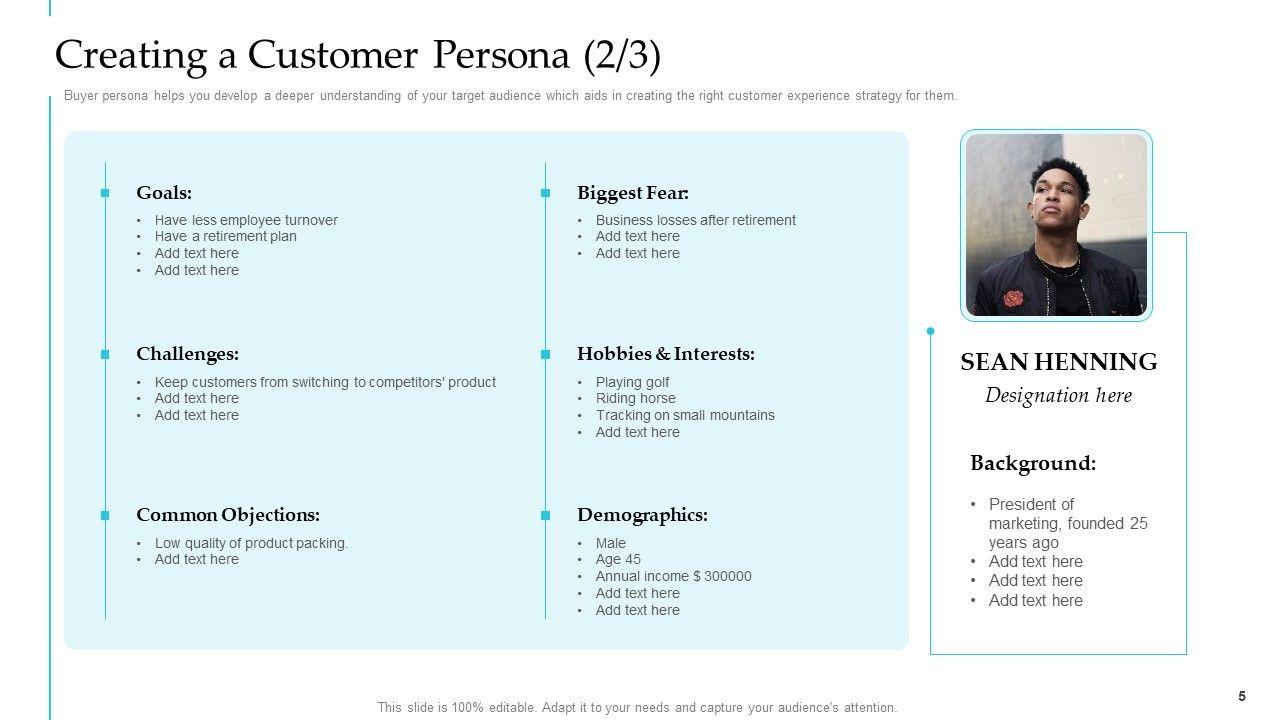 Creating a Customer Persona (2/3)

Buyer persona helps you develop a deeper understanding of your target audience which aids in creating the right customer experience strategy for them.

Goals:
• Have less employee turnover
• Have a retirement plan
• Add text here
• Add text here

Challenges:
• Keep customers from switching to competitors' product
• Add text here
• Add text here

Common Objections:
• Low quality of product packing.
• Add text here

Biggest Fear:
• Business losses after retirement
• Add text here
• Add text here

Hobbies & Interests:
• Playing golf
• Riding horse
• Tracking on small mountains
• Add text here

Demographics:
• Male
• Age 45
• Annual income $ 300000
• Add text here
• Add text here

SEAN HENNING
Designation here

Background:
• President of marketing, founded 25 years ago
• Add text here
• Add text here
• Add text here

This slide is 100% editable. Adapt it to your needs and capture your audience's attention.

5